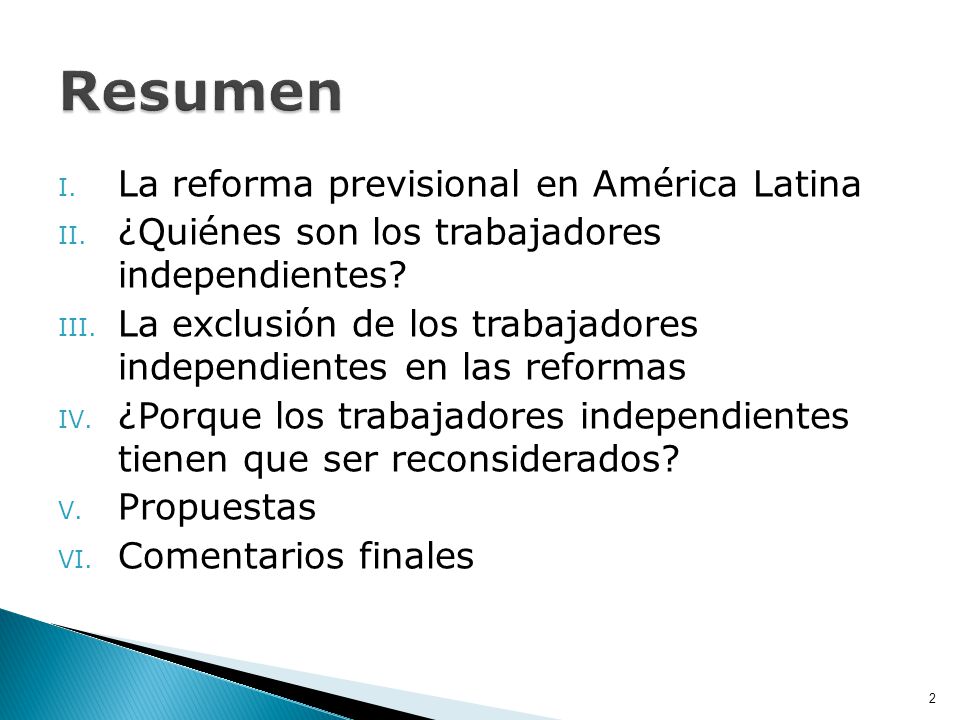 Resumen

I. La reforma previsional en América Latina
II. ¿Quiénes son los trabajadores independientes?
III. La exclusión de los trabajadores independientes en las reformas
IV. ¿Porque los trabajadores independientes tienen que ser reconsiderados?
V. Propuestas
VI. Comentarios finales

2